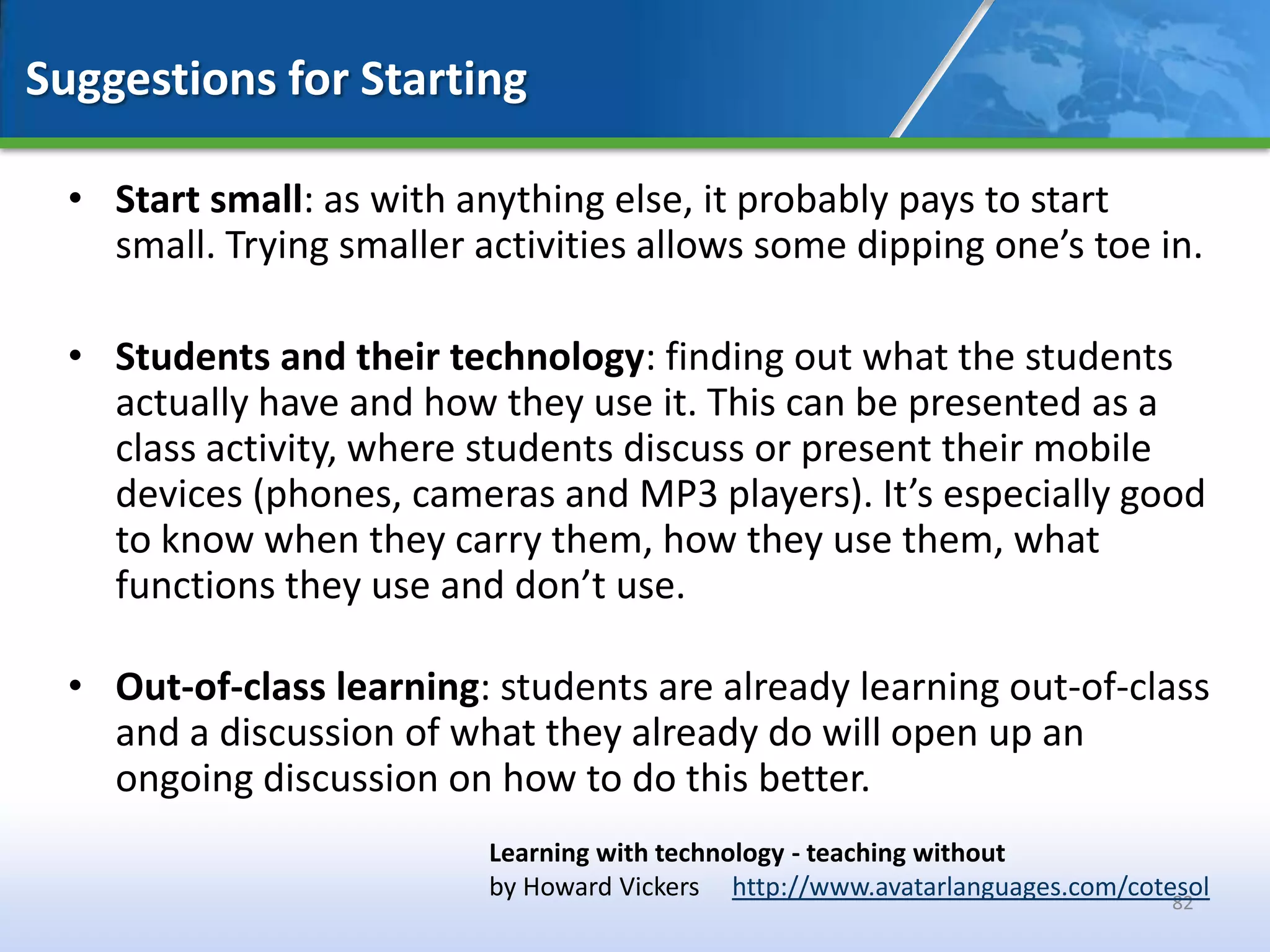 Suggestions for Starting

• Start small: as with anything else, it probably pays to start small. Trying smaller activities allows some dipping one's toe in.

• Students and their technology: finding out what the students actually have and how they use it. This can be presented as a class activity, where students discuss or present their mobile devices (phones, cameras and MP3 players). It's especially good to know when they carry them, how they use them, what functions they use and don't use.

• Out-of-class learning: students are already learning out-of-class and a discussion of what they already do will open up an ongoing discussion on how to do this better.

Learning with technology - teaching without
by Howard Vickers http://www.avatarlanguages.com/cotesol

82